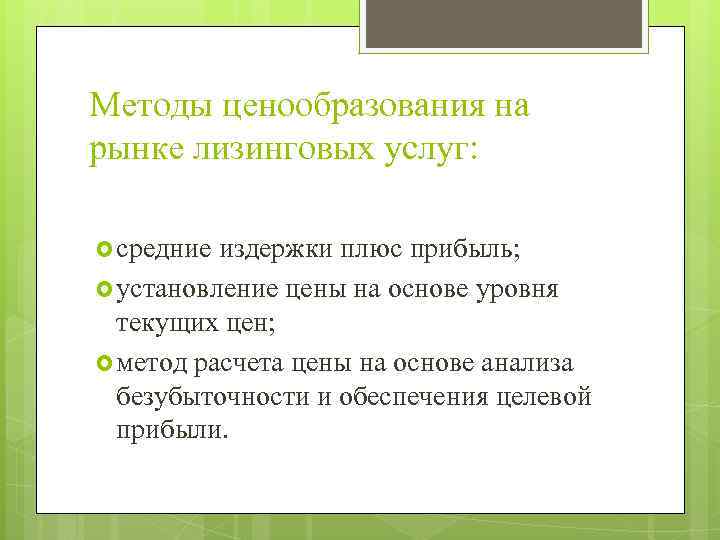 Методы ценообразования на рынке лизинговых услуг:

средние издержки плюс прибыль;

установление цены на основе уровня текущих цен;

метод расчета цены на основе анализа безубыточности и обеспечения целевой прибыли.